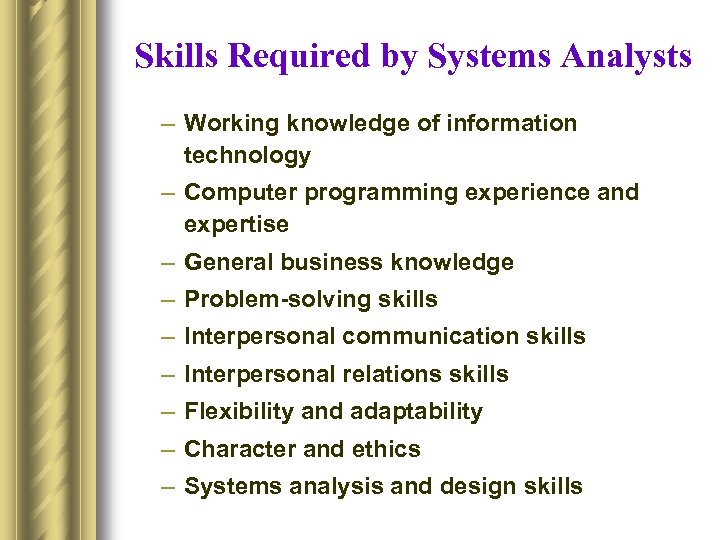 Skills Required by Systems Analysts

– Working knowledge of information technology
– Computer programming experience and expertise
– General business knowledge
– Problem-solving skills
– Interpersonal communication skills
– Interpersonal relations skills
– Flexibility and adaptability
– Character and ethics
– Systems analysis and design skills